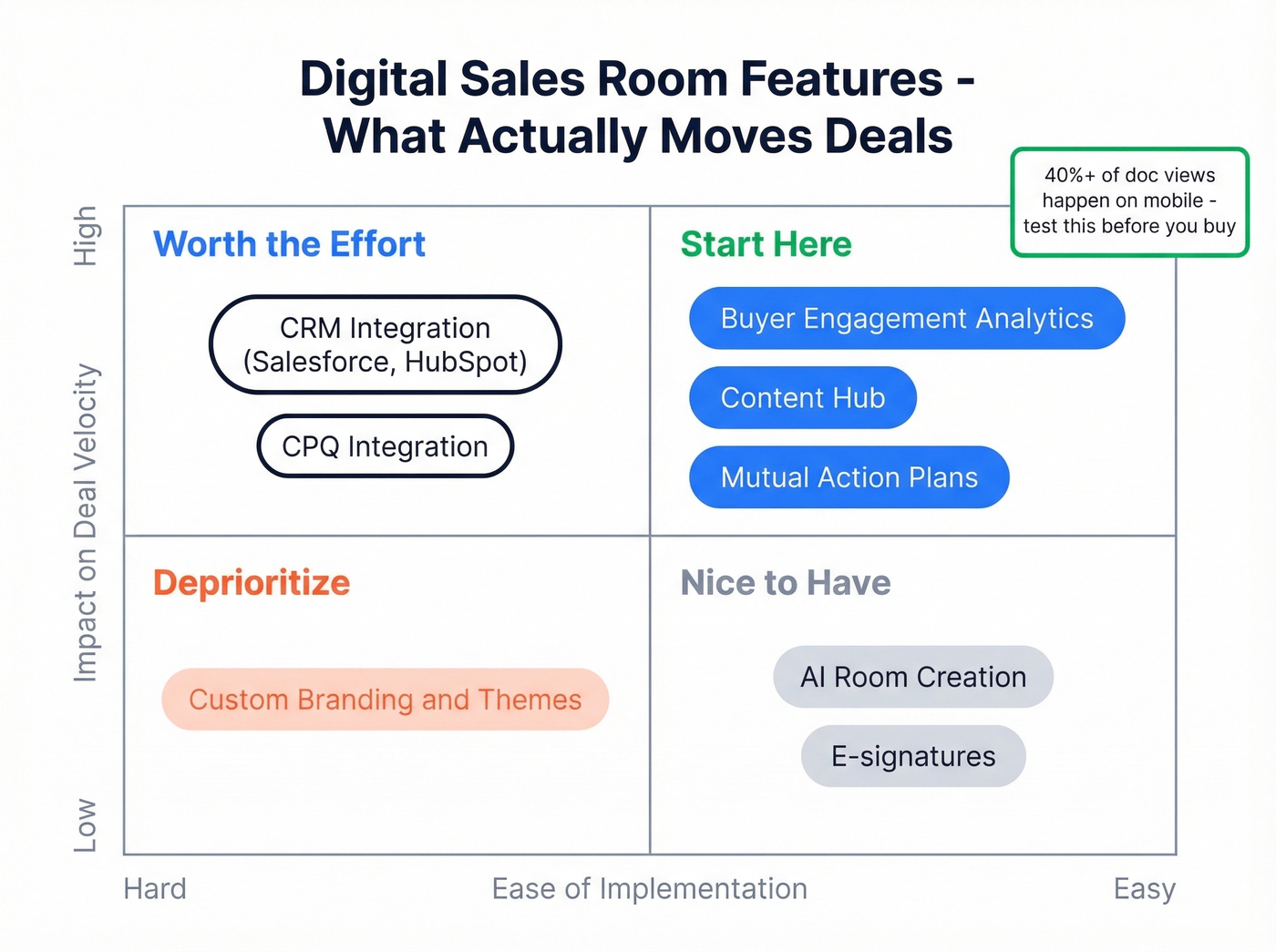 Digital Sales Room Features - What Actually Moves Deals

40%+ of doc views happen on mobile - test this before you buy

High

Impact on Deal Velocity

Low

Worth the Effort

CRM Integration (Salesforce, HubSpot)

CPQ Integration

Start Here

Buyer Engagement Analytics

Content Hub

Mutual Action Plans

Deprioritize

Custom Branding and Themes

Nice to Have

AI Room Creation

E-signatures

Hard

Ease of Implementation

Easy